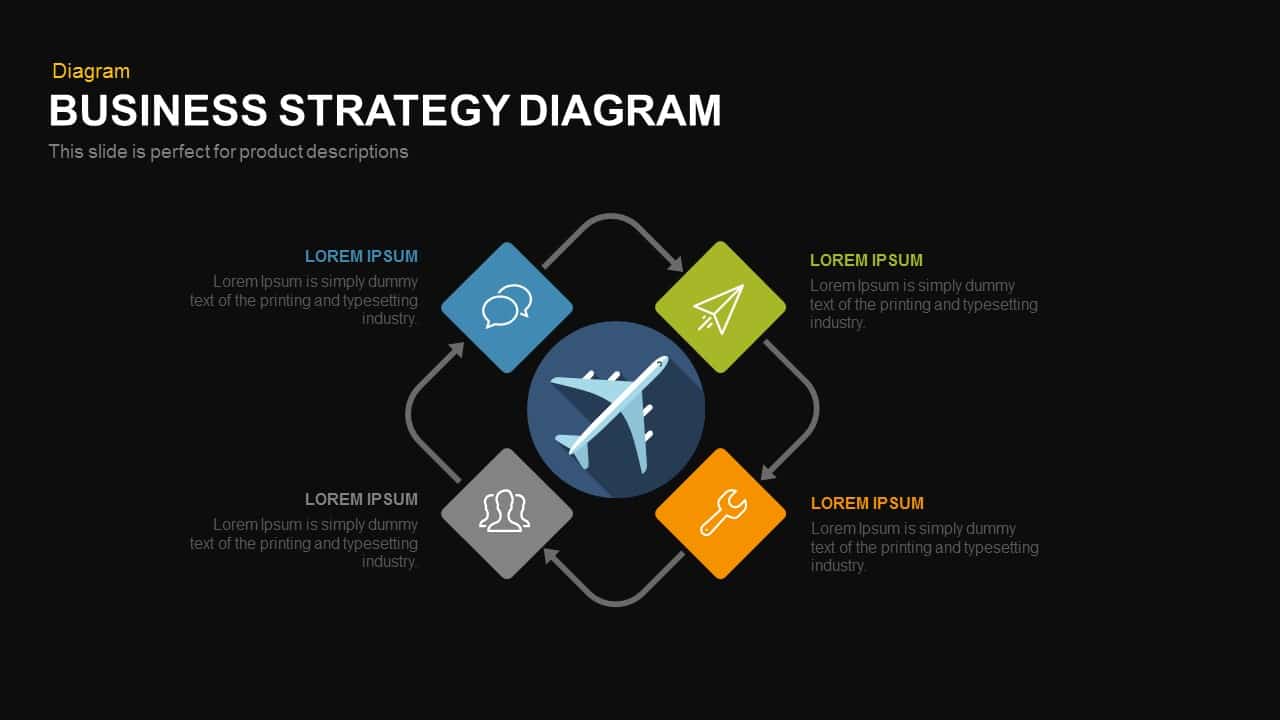 Diagram

BUSINESS STRATEGY DIAGRAM

This slide is perfect for product descriptions

LOREM IPSUM
Lorem Ipsum is simply dummy text of the printing and typesetting industry.

LOREM IPSUM
Lorem Ipsum is simply dummy text of the printing and typesetting industry.

LOREM IPSUM
Lorem Ipsum is simply dummy text of the printing and typesetting industry.

LOREM IPSUM
Lorem Ipsum is simply dummy text of the printing and typesetting industry.